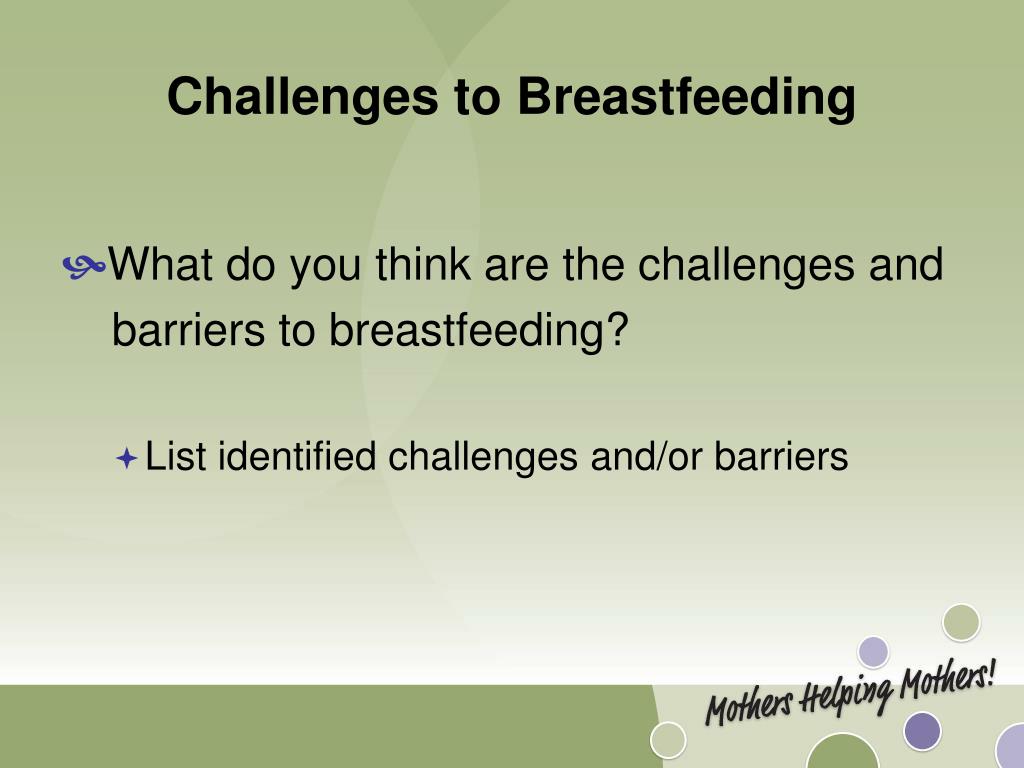 Challenges to Breastfeeding

What do you think are the challenges and barriers to breastfeeding?

List identified challenges and/or barriers

Mothers Helping Mothers!